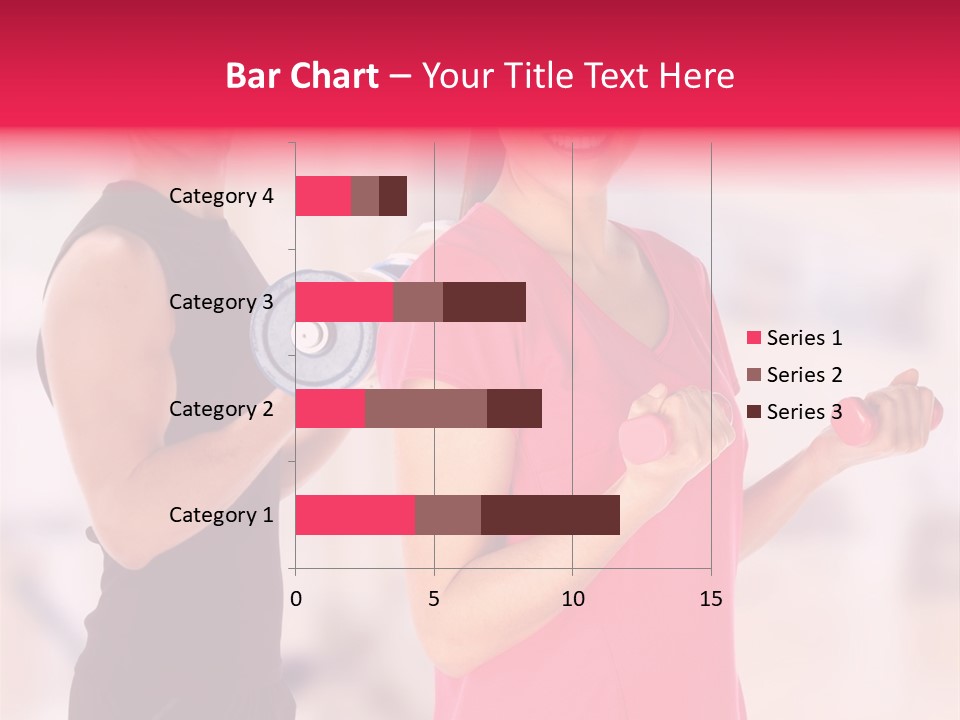 Bar Chart – Your Title Text Here

Category 4
Category 3
Category 2
Category 1

0
5
10
15

Series 1
Series 2
Series 3